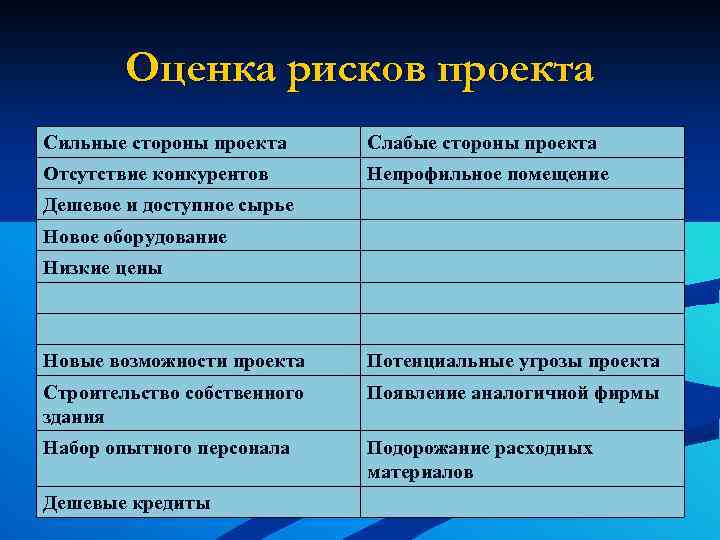 Оценка рисков проекта

| Сильные стороны проекта | Слабые стороны проекта |
|---|---|
| Отсутствие конкурентов | Непрофильное помещение |
| Дешевое и доступное сырье | |
| Новое оборудование | |
| Низкие цены | |
| | |
| | |
| Новые возможности проекта | Потенциальные угрозы проекта |
| Строительство собственного здания | Появление аналогичной фирмы |
| Набор опытного персонала | Подорожание расходных материалов |
| Дешевые кредиты | |